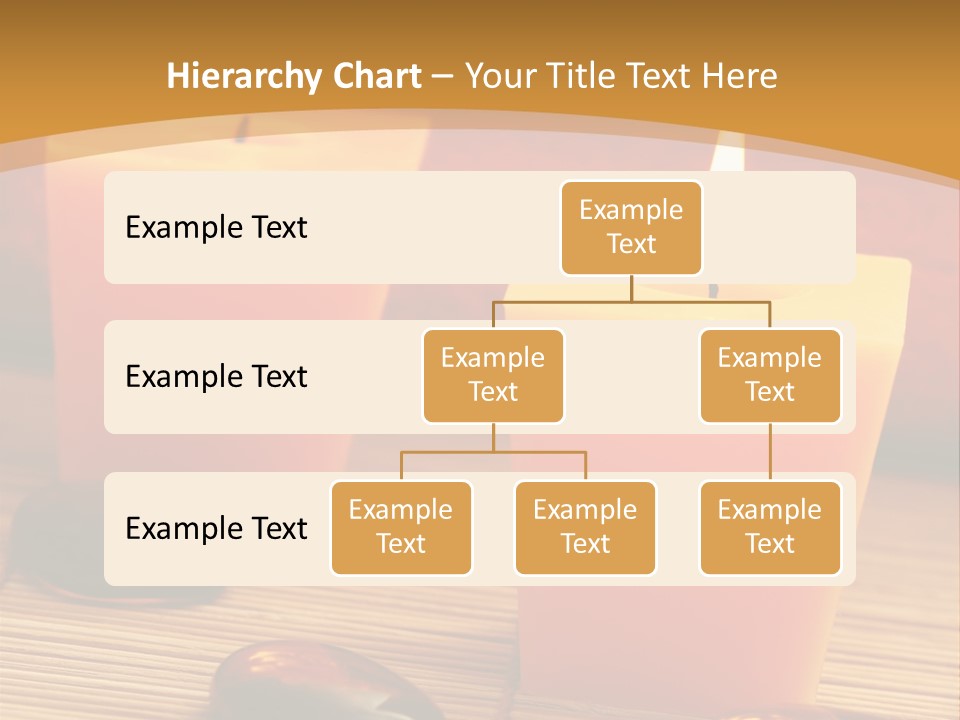 Hierarchy Chart – Your Title Text Here

Example Text

Example Text

Example Text

Example Text

Example Text

Example Text

Example Text

Example Text

Example Text